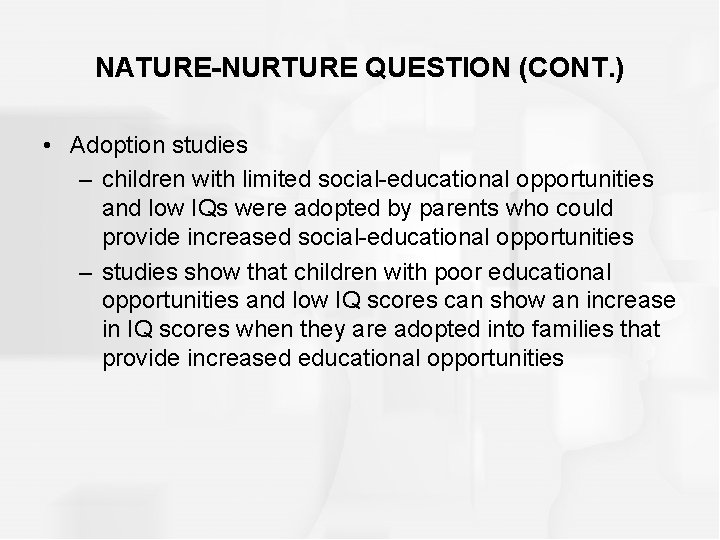 NATURE-NURTURE QUESTION (CONT.)

• Adoption studies
– children with limited social-educational opportunities and low IQs were adopted by parents who could provide increased social-educational opportunities
– studies show that children with poor educational opportunities and low IQ scores can show an increase in IQ scores when they are adopted into families that provide increased educational opportunities